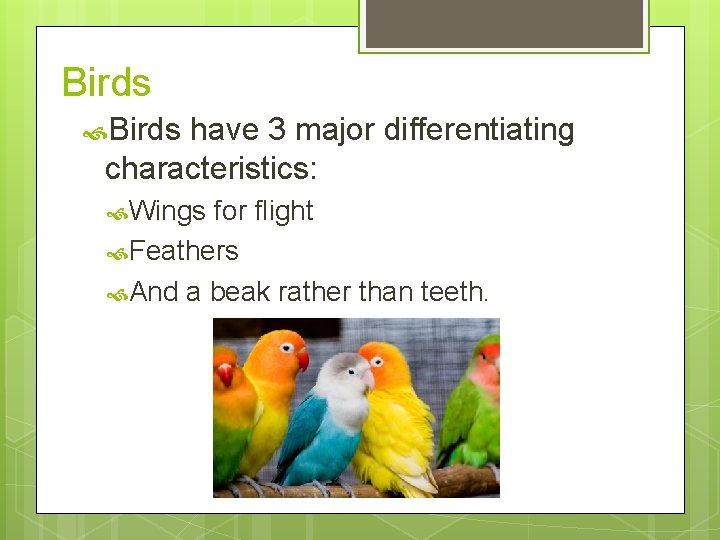 Birds

Birds have 3 major differentiating characteristics:

Wings for flight

Feathers

And a beak rather than teeth.